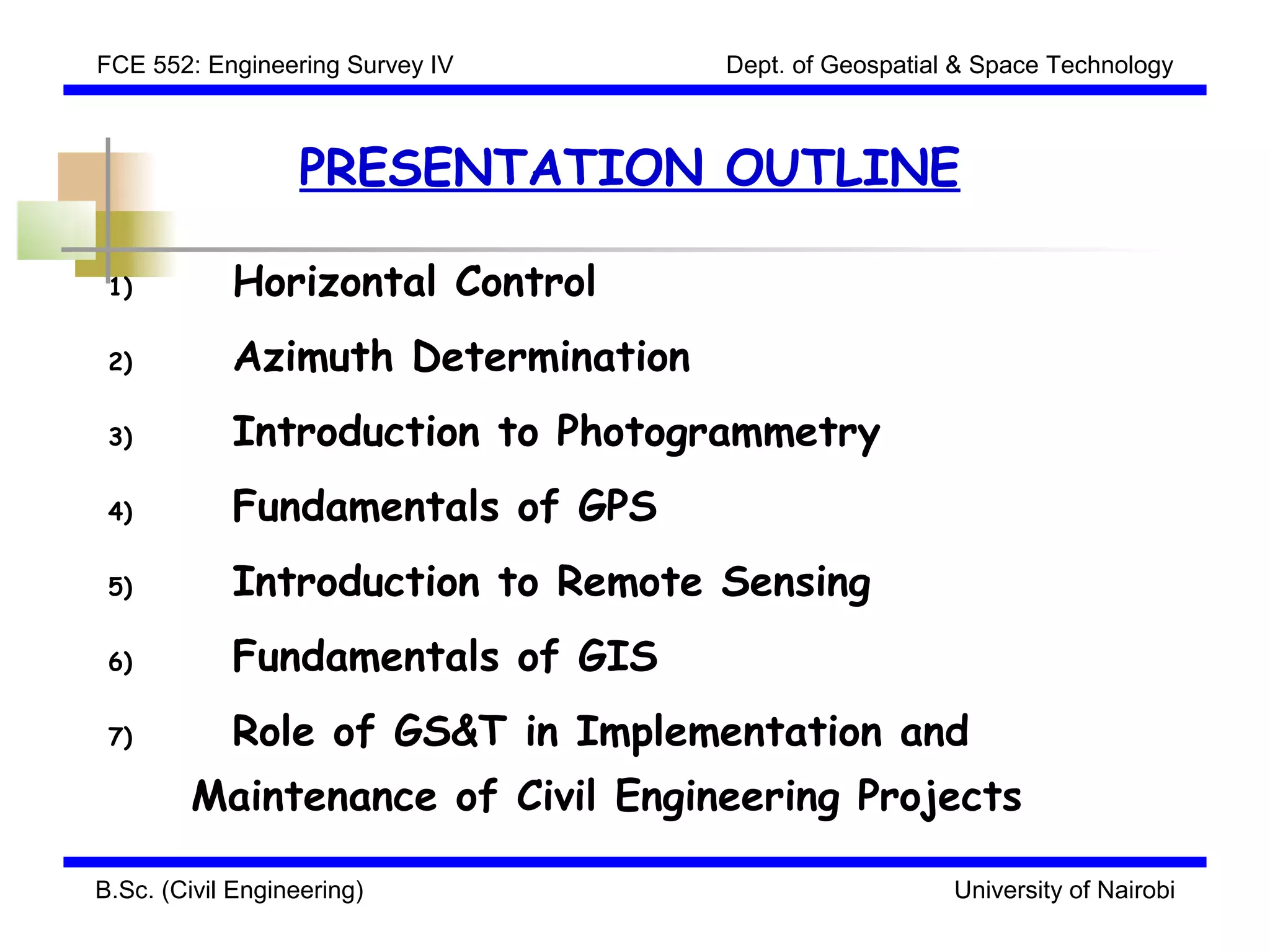 FCE 552: Engineering Survey IV

Dept. of Geospatial & Space Technology

PRESENTATION OUTLINE

1) Horizontal Control

2) Azimuth Determination

3) Introduction to Photogrammetry

4) Fundamentals of GPS

5) Introduction to Remote Sensing

6) Fundamentals of GIS

7) Role of GS&T in Implementation and Maintenance of Civil Engineering Projects

B.Sc. (Civil Engineering)

University of Nairobi